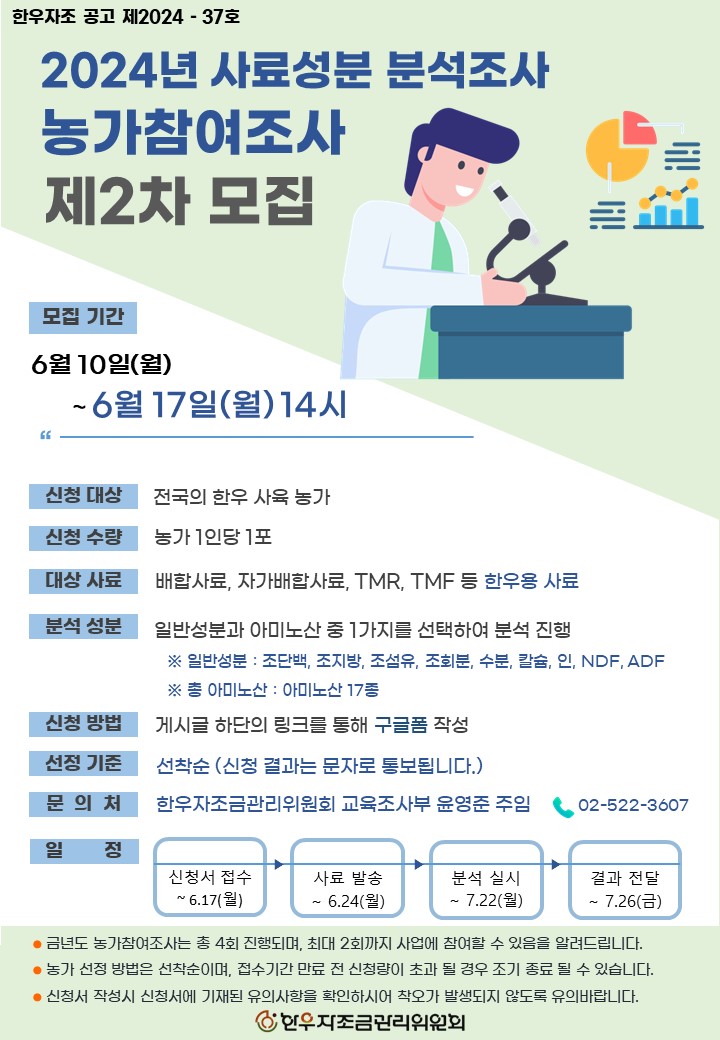 한우자조 공고 제2024 - 37호

2024년 사료성분 분석조사
농가참여조사
제2차 모집

모집 기간

6월 10일(월)
~ 6월 17일(월) 14시

“

신청 대상 전국의 한우 사육 농가

신청 수량 농가 1인당 1포

대상 사료 배합사료, 자가배합사료, TMR, TMF 등 한우용 사료

분석 성분 일반성분과 아미노산 중 1가지를 선택하여 분석 진행
※ 일반성분 : 조단백, 조지방, 조섬유, 조회분, 수분, 칼슘, 인, NDF, ADF
※ 총 아미노산 : 아미노산 17종

신청 방법 게시글 하단의 링크를 통해 구글폼 작성

선정 기준 선착순 (신청 결과는 문자로 통보됩니다.)

문 의 처 한우자조금관리위원회 교육조사부 윤영준 주임 02-522-3607

일 정

신청서 접수 ~ 6.17(월)
사료 발송 ~ 6.24(월)
분석 실시 ~ 7.22(월)
결과 전달 ~ 7.26(금)

● 금년도 농가참여조사는 총 4회 진행되며, 최대 2회까지 사업에 참여할 수 있음을 알려드립니다.
● 농가 선정 방법은 선착순이며, 접수기간 만료 전 신청량이 초과 될 경우 조기 종료 될 수 있습니다.
● 신청서 작성시 신청서에 기재된 유의사항을 확인하시어 착오가 발생되지 않도록 유의바랍니다.

한우자조금관리위원회